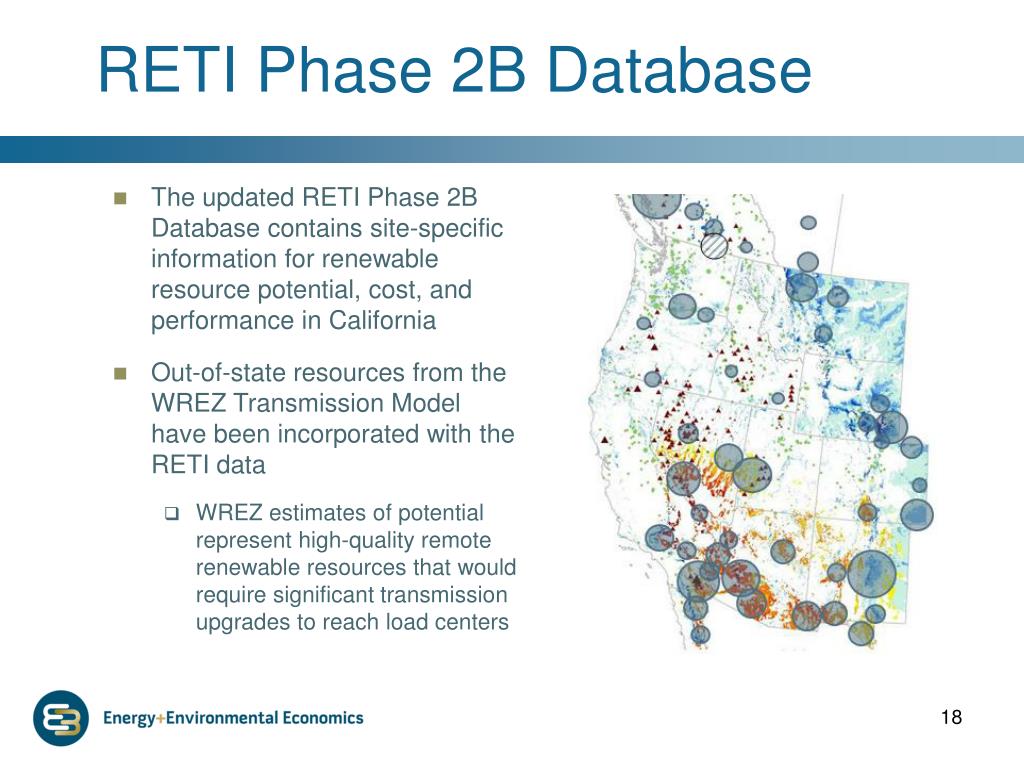 RETI Phase 2B Database

The updated RETI Phase 2B Database contains site-specific information for renewable resource potential, cost, and performance in California

Out-of-state resources from the WREZ Transmission Model have been incorporated with the RETI data

WREZ estimates of potential represent high-quality remote renewable resources that would require significant transmission upgrades to reach load centers

Energy+Environmental Economics

18